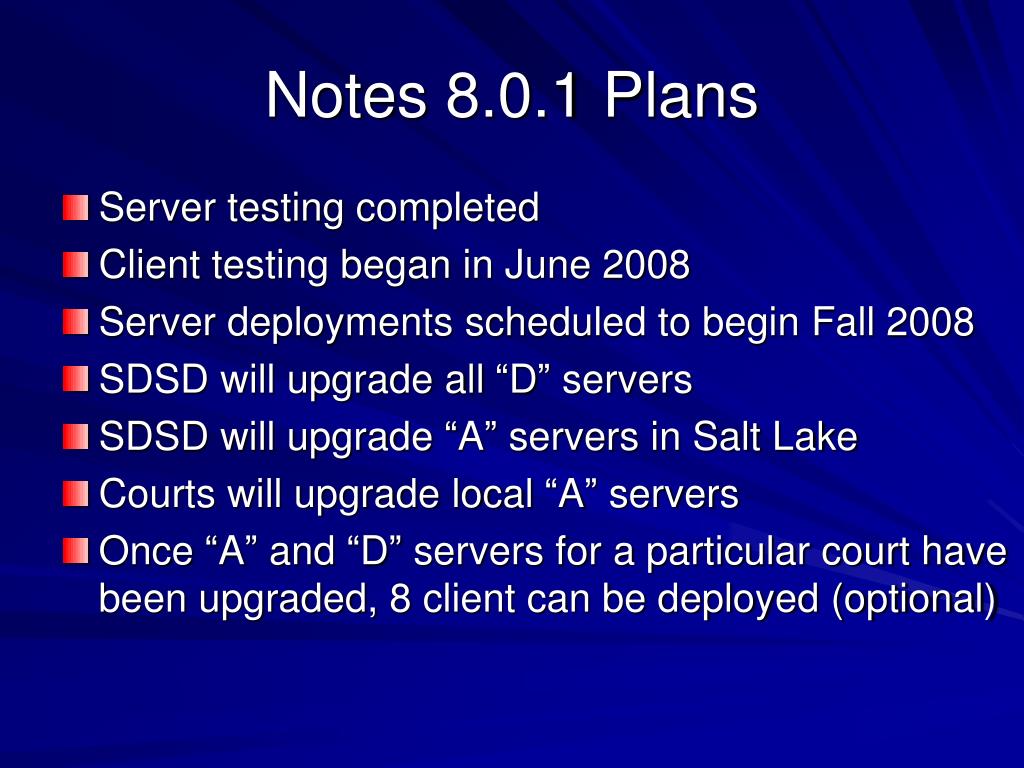 Notes 8.0.1 Plans

Server testing completed
Client testing began in June 2008
Server deployments scheduled to begin Fall 2008
SDSD will upgrade all “D” servers
SDSD will upgrade “A” servers in Salt Lake
Courts will upgrade local “A” servers
Once “A” and “D” servers for a particular court have been upgraded, 8 client can be deployed (optional)